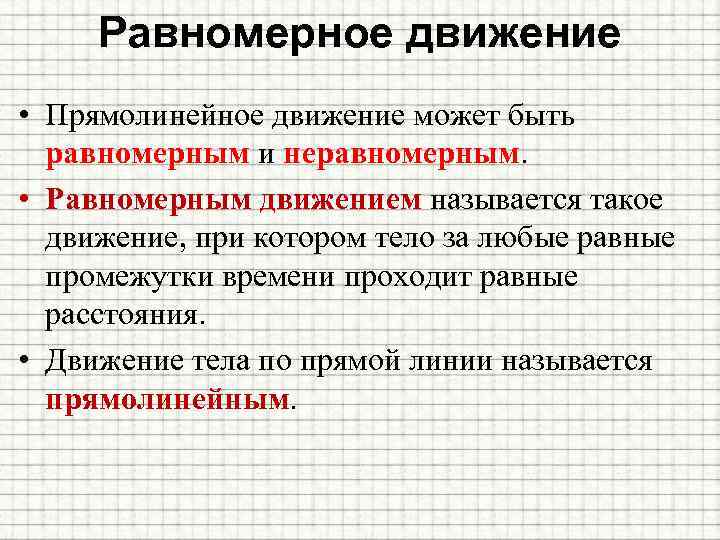 Равномерное движение

• Прямолинейное движение может быть равномерным и неравномерным.

• Равномерным движением называется такое движение, при котором тело за любые равные промежутки времени проходит равные расстояния.

• Движение тела по прямой линии называется прямолинейным.